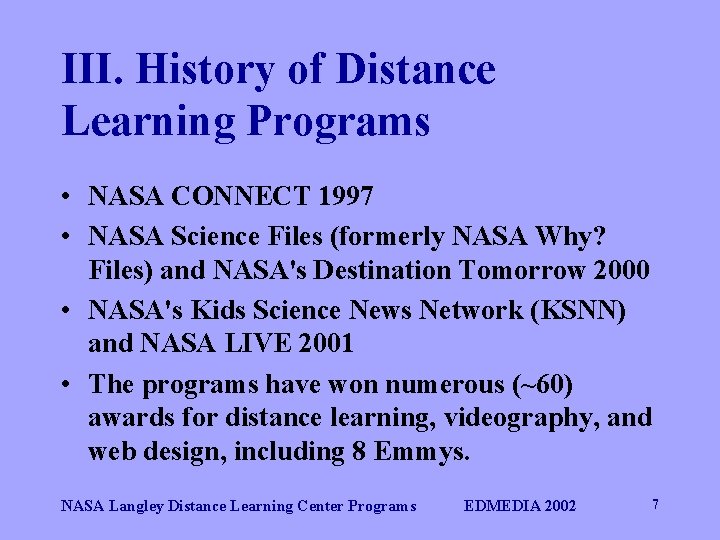 III. History of Distance Learning Programs

• NASA CONNECT 1997
• NASA Science Files (formerly NASA Why? Files) and NASA's Destination Tomorrow 2000
• NASA's Kids Science News Network (KSNN) and NASA LIVE 2001
• The programs have won numerous (~60) awards for distance learning, videography, and web design, including 8 Emmys.

NASA Langley Distance Learning Center Programs EDMEDIA 2002 7